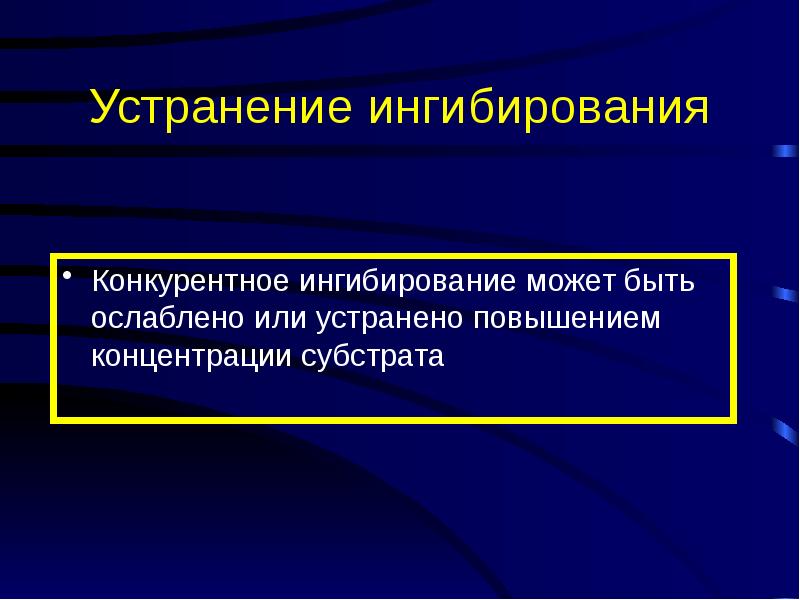 Устранение ингибирования

• Конкурентное ингибирование может быть ослаблено или устранено повышением концентрации субстрата